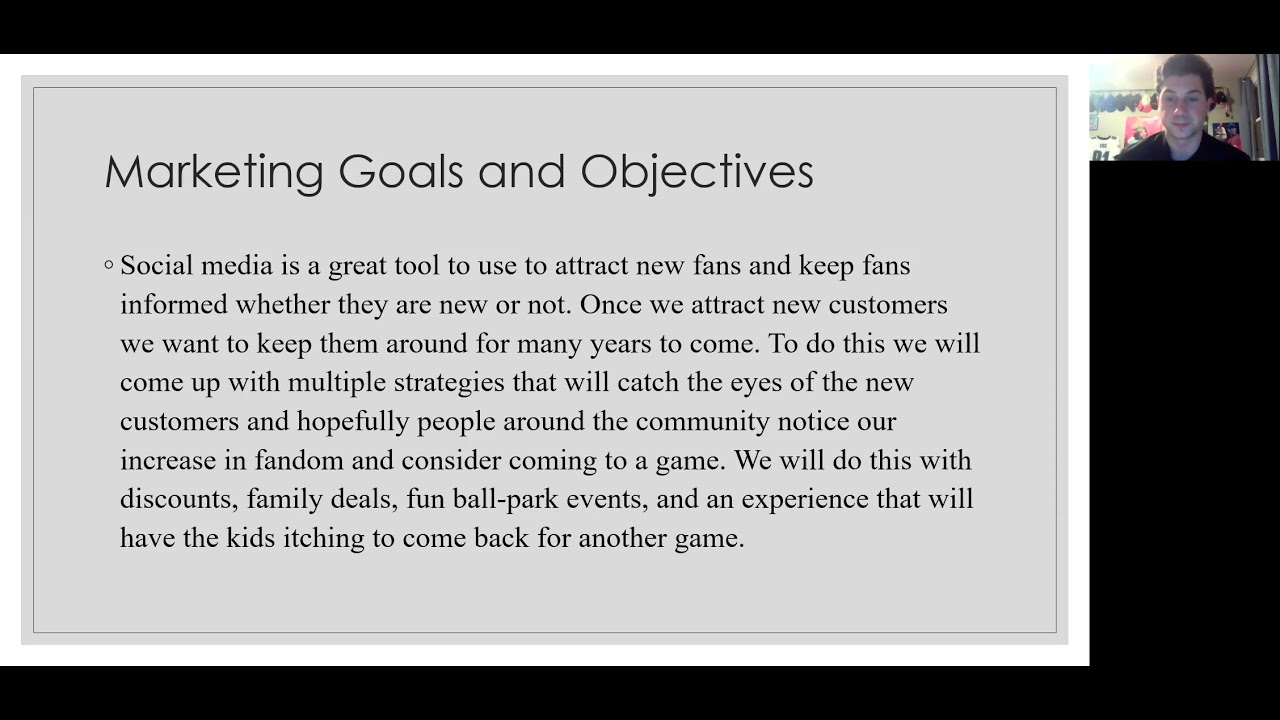 Marketing Goals and Objectives

◦ Social media is a great tool to use to attract new fans and keep fans informed whether they are new or not. Once we attract new customers we want to keep them around for many years to come. To do this we will come up with multiple strategies that will catch the eyes of the new customers and hopefully people around the community notice our increase in fandom and consider coming to a game. We will do this with discounts, family deals, fun ball-park events, and an experience that will have the kids itching to come back for another game.